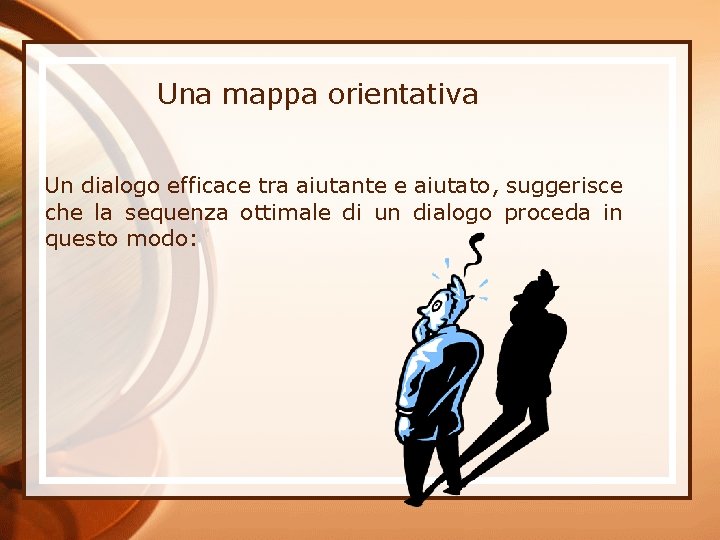 Una mappa orientativa

Un dialogo efficace tra aiutante e aiutato, suggerisce che la sequenza ottimale di un dialogo proceda in questo modo: